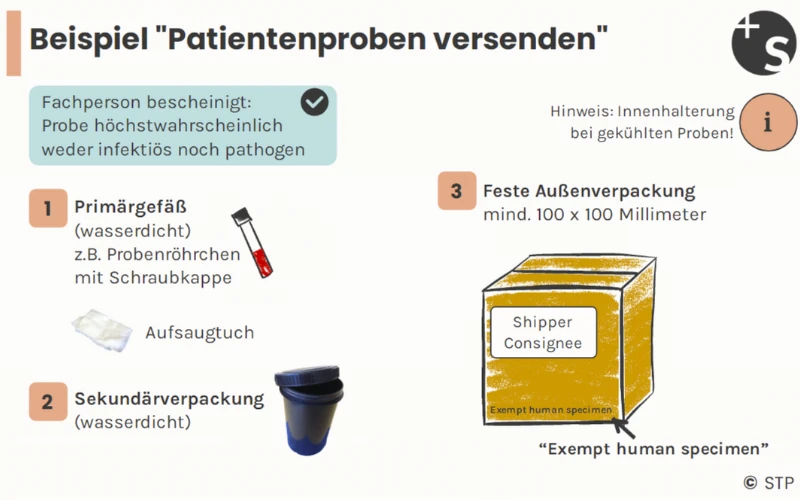 Beispiel "Patientenproben versenden"

+S

Fachperson bescheinigt: Probe höchstwahrscheinlich weder infektiös noch pathogen

Hinweis: Innenhalterung bei gekühlten Proben!

i

1 Primärgefäß
(wasserdicht)
z.B. Probenröhrchen mit Schraubkappe

Aufsaugtuch

2 Sekundärverpackung
(wasserdicht)

3 Feste Außenverpackung
mind. 100 x 100 Millimeter

Shipper
Consignee

Exempt human specimen

“Exempt human specimen”

© STP